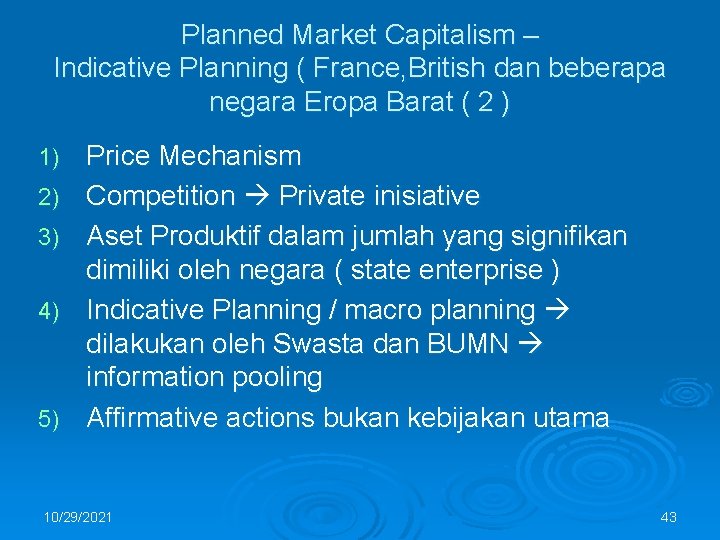 Planned Market Capitalism – Indicative Planning ( France,British dan beberapa negara Eropa Barat ( 2 )

1) Price Mechanism
2) Competition → Private inisiative
3) Aset Produktif dalam jumlah yang signifikan dimiliki oleh negara ( state enterprise )
4) Indicative Planning / macro planning → dilakukan oleh Swasta dan BUMN → information pooling
5) Affirmative actions bukan kebijakan utama

10/29/2021

43